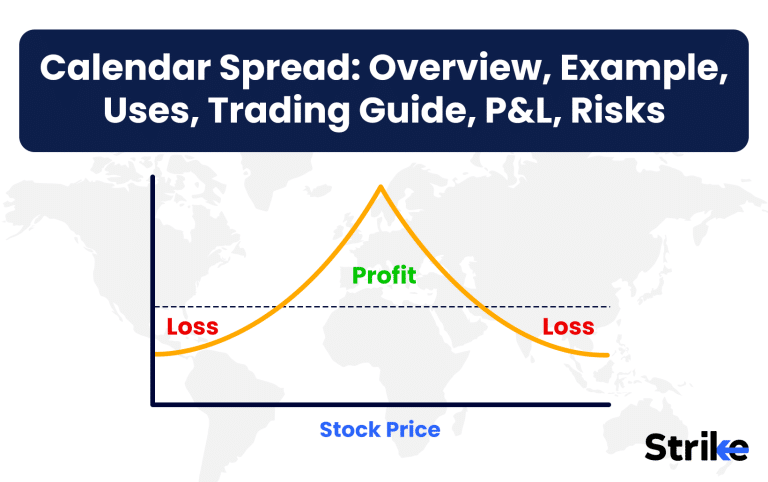 Calendar Spread: Overview, Example, Uses, Trading Guide, P&L, Risks

Profit

Loss

Loss

Stock Price

Strike